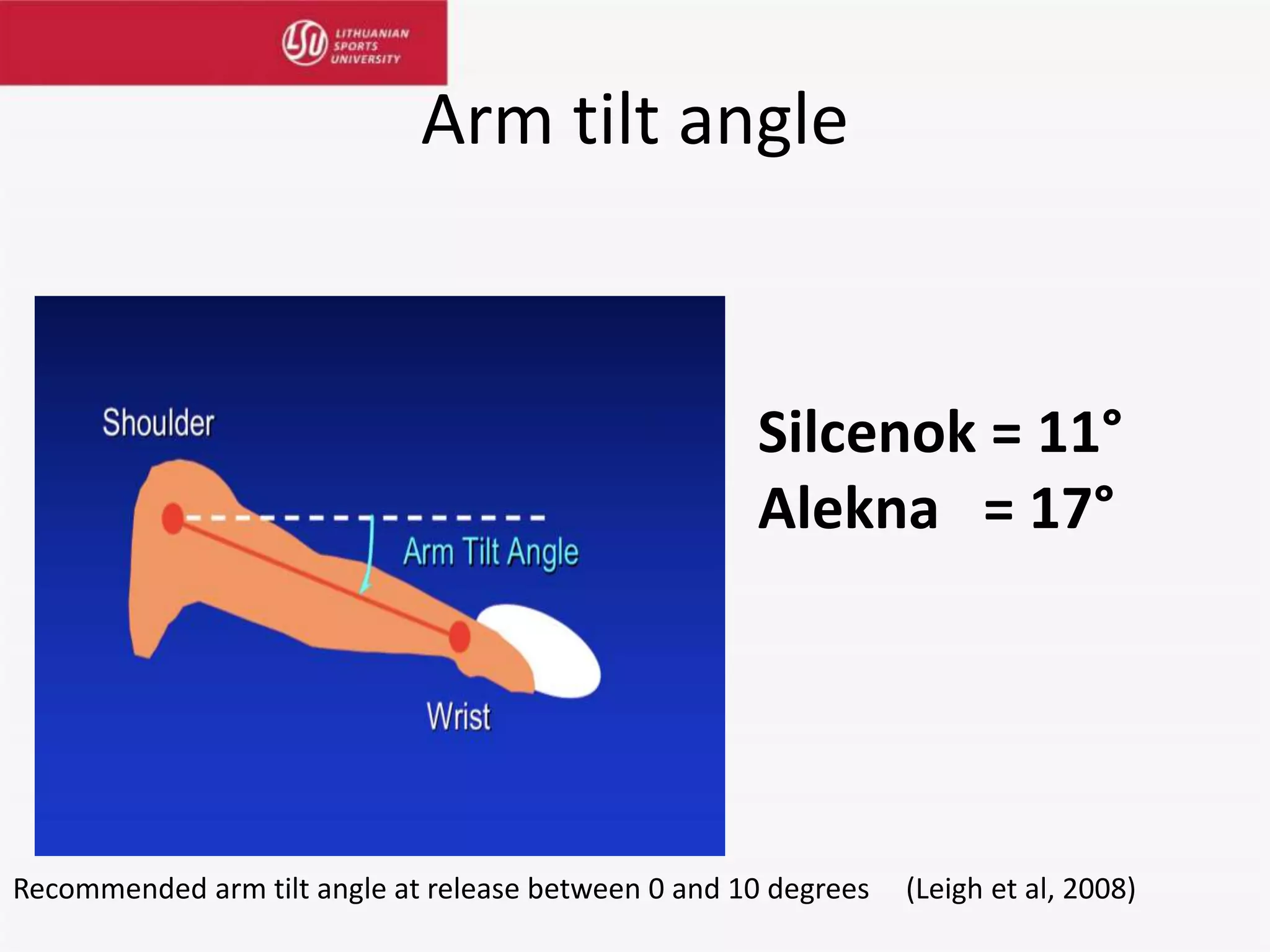 LSU LITHUANIAN SPORTS UNIVERSITY

Arm tilt angle

Shoulder

Arm Tilt Angle

Wrist

Silcenok = 11°
Alekna = 17°

Recommended arm tilt angle at release between 0 and 10 degrees (Leigh et al, 2008)